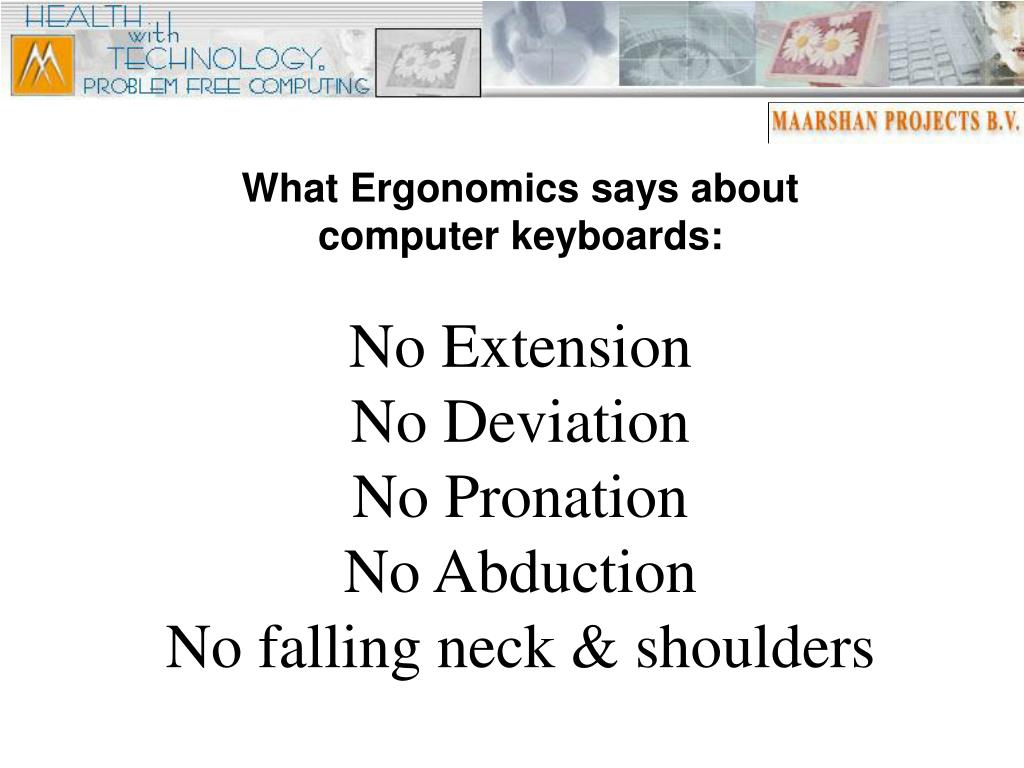 HEALTH with TECHNOLOGY. PROBLEM FREE COMPUTING

MAARSHAN PROJECTS B.V.

What Ergonomics says about computer keyboards:

No Extension
No Deviation
No Pronation
No Abduction
No falling neck & shoulders